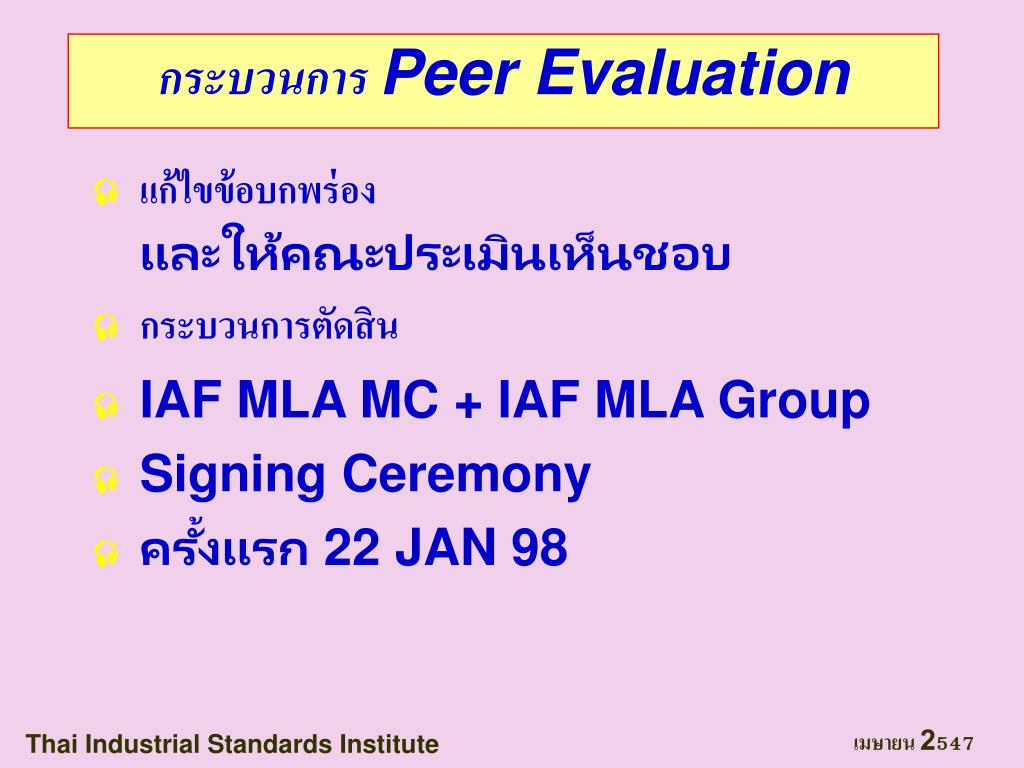 กระบวนการ Peer Evaluation

แก้ไขข้อบกพร่อง
และให้คณะประเมินเห็นชอบ

กระบวนการตัดสิน

IAF MLA MC + IAF MLA Group

Signing Ceremony

ครั้งแรก 22 JAN 98

Thai Industrial Standards Institute

เมษายน 2547